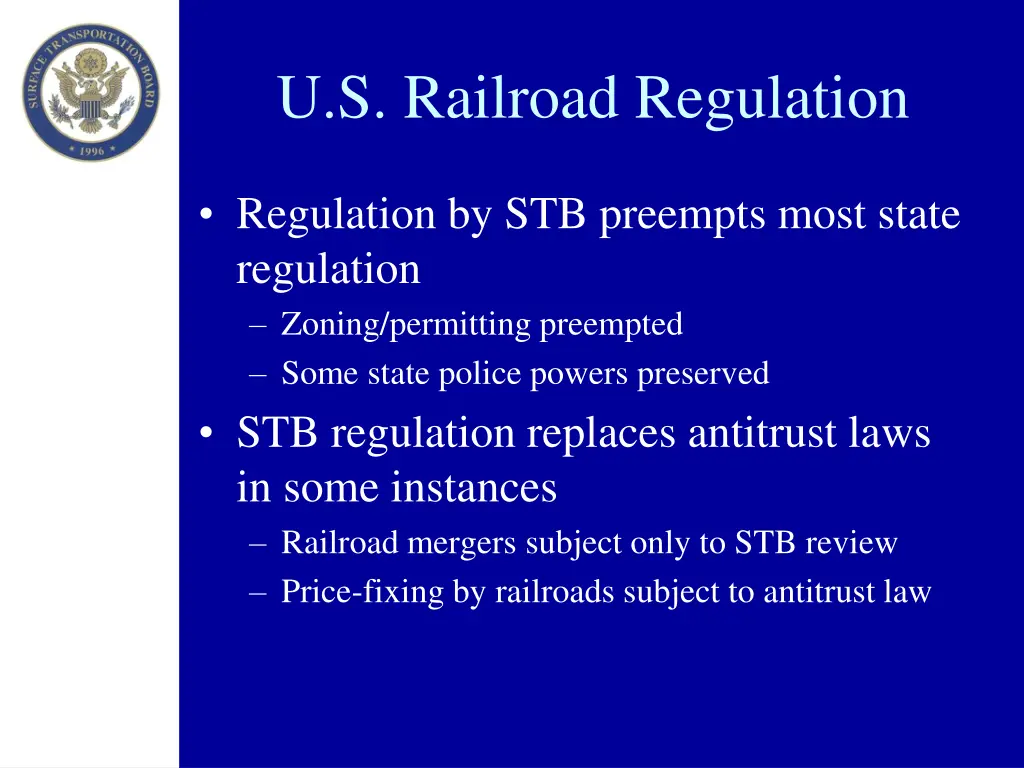 SURFACE TRANSPORTATION BOARD
* 1996 *

U.S. Railroad Regulation

• Regulation by STB preempts most state regulation
– Zoning/permitting preempted
– Some state police powers preserved
• STB regulation replaces antitrust laws in some instances
– Railroad mergers subject only to STB review
– Price-fixing by railroads subject to antitrust law